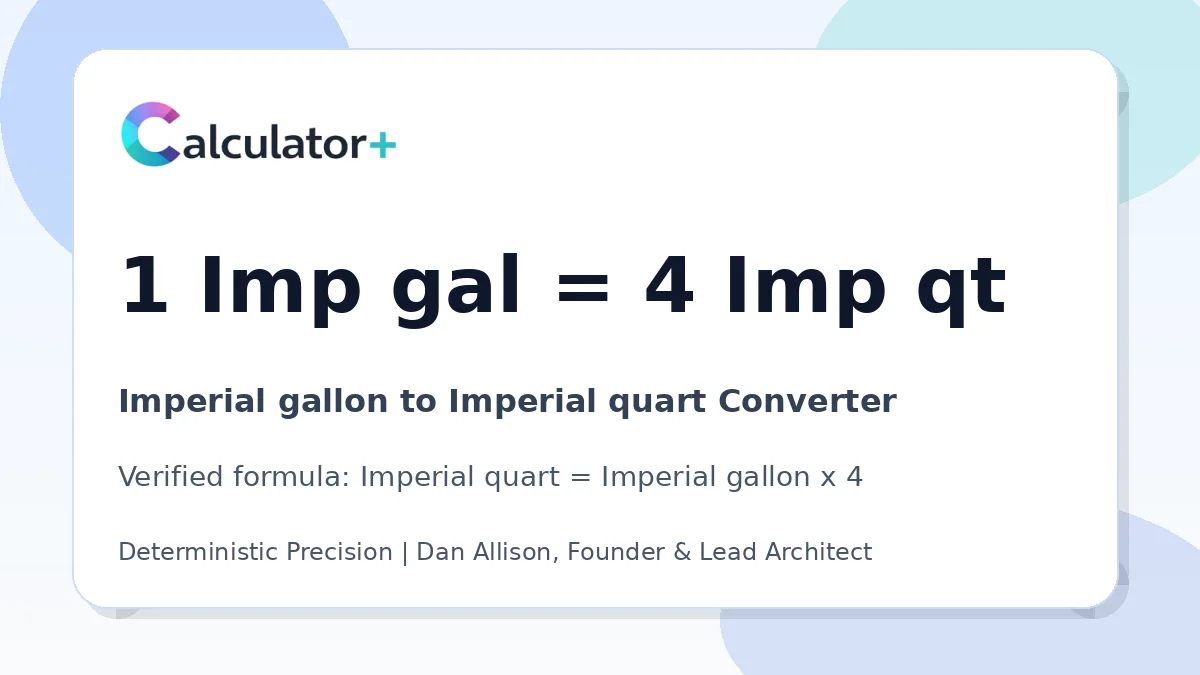 Calculator+

1 Imp gal = 4 Imp qt

Imperial gallon to Imperial quart Converter

Verified formula: Imperial quart = Imperial gallon x 4

Deterministic Precision | Dan Allison, Founder & Lead Architect